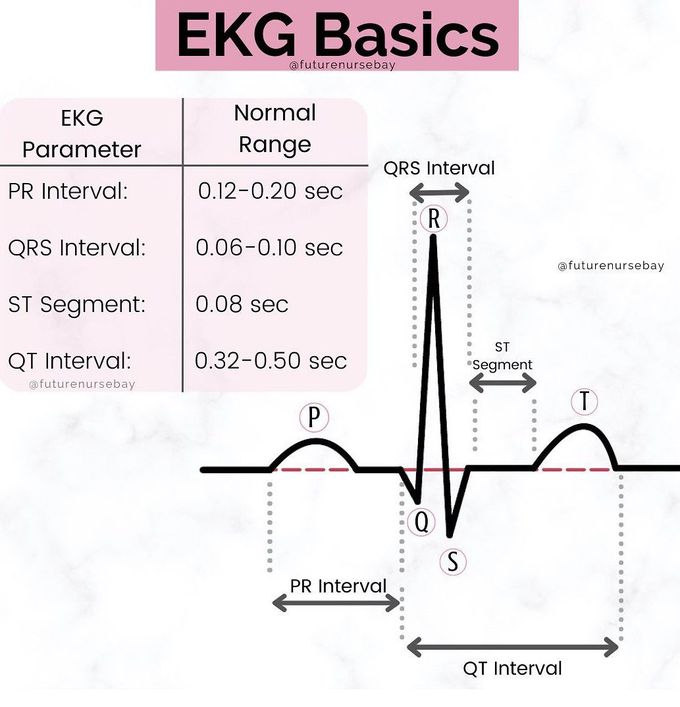 EKG Basics
@futurenursebay

| EKG Parameter | Normal Range |
|---|---|
| PR Interval: | 0.12-0.20 sec |
| QRS Interval: | 0.06-0.10 sec |
| ST Segment: | 0.08 sec |
| QT Interval: | 0.32-0.50 sec |

@futurenursebay

QRS Interval
R
@futurenursebay
ST Segment
P
T
Q
S
PR Interval
QT Interval